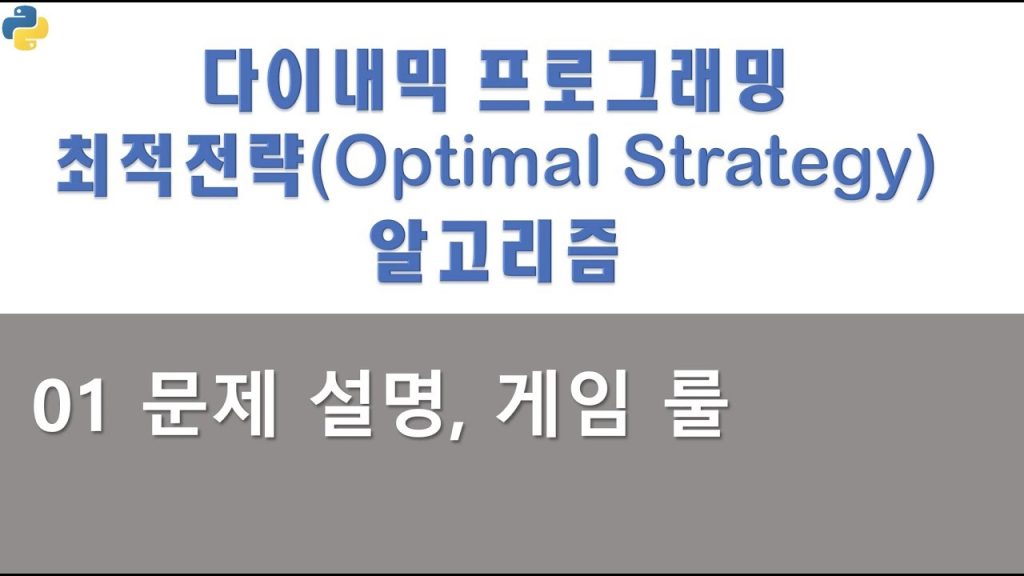 다이내믹 프로그래밍
최적전략(Optimal Strategy)
알고리즘

01 문제 설명, 게임 룰